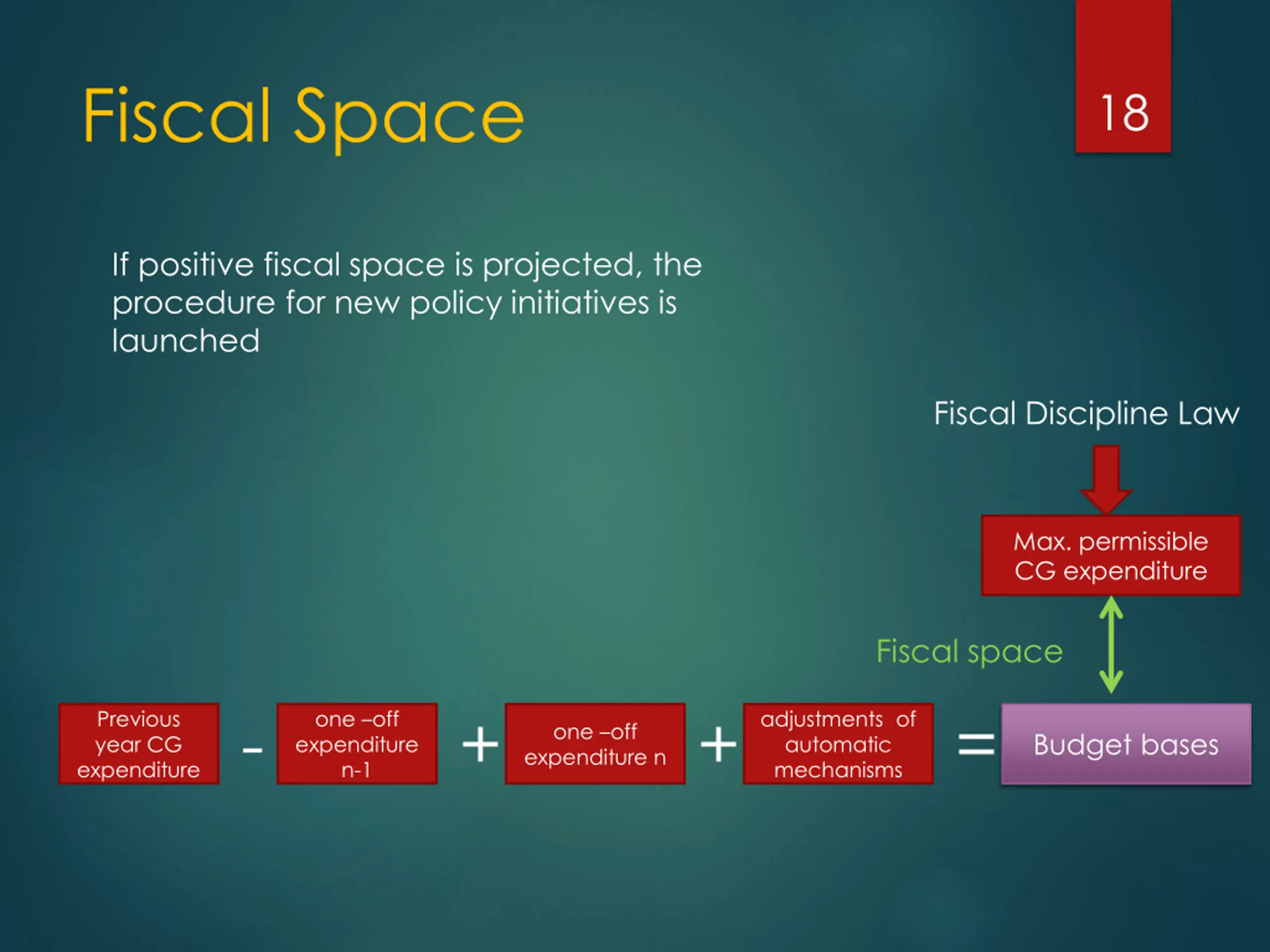 Fiscal Space

18

If positive fiscal space is projected, the procedure for new policy initiatives is launched

Fiscal Discipline Law

Max. permissible CG expenditure

Fiscal space

Previous year CG expenditure

-

one –off expenditure n-1

+

one –off expenditure n

+

adjustments of automatic mechanisms

=

Budget bases